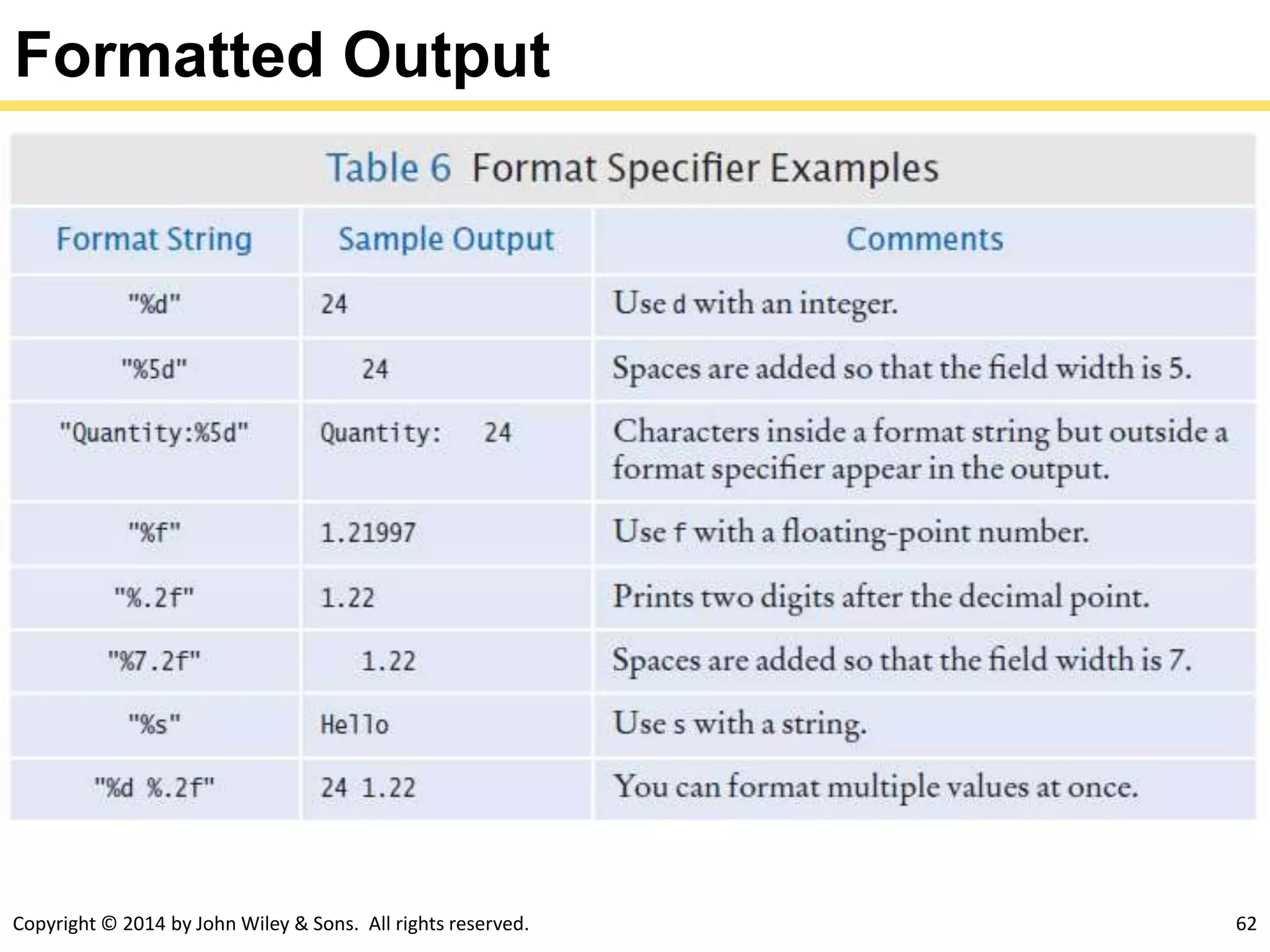 Formatted Output

Table 6 Format Specifier Examples

| Format String | Sample Output | Comments |
|---|---|---|
| "%d" | 24 | Use d with an integer. |
| "%5d" | 24 | Spaces are added so that the field width is 5. |
| "Quantity:%5d" | Quantity: 24 | Characters inside a format string but outside a format specifier appear in the output. |
| "%f" | 1.21997 | Use f with a floating-point number. |
| "%.2f" | 1.22 | Prints two digits after the decimal point. |
| "%7.2f" | 1.22 | Spaces are added so that the field width is 7. |
| "%s" | Hello | Use s with a string. |
| "%d %.2f" | 24 1.22 | You can format multiple values at once. |

Copyright © 2014 by John Wiley & Sons. All rights reserved.

62